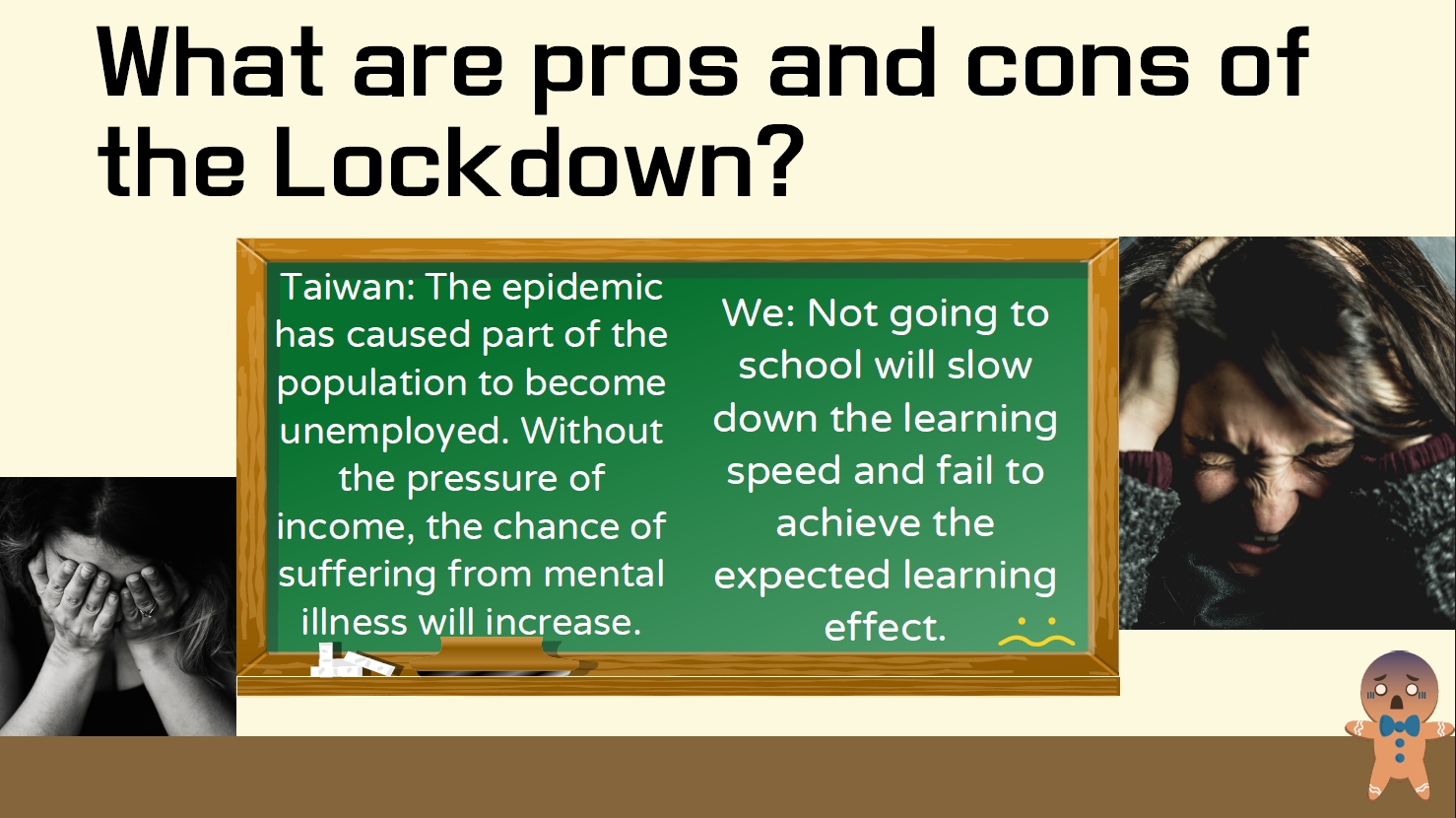 What are pros and cons of the Lockdown?

Taiwan: The epidemic has caused part of the population to become unemployed. Without the pressure of income, the chance of suffering from mental illness will increase.

We: Not going to school will slow down the learning speed and fail to achieve the expected learning effect.